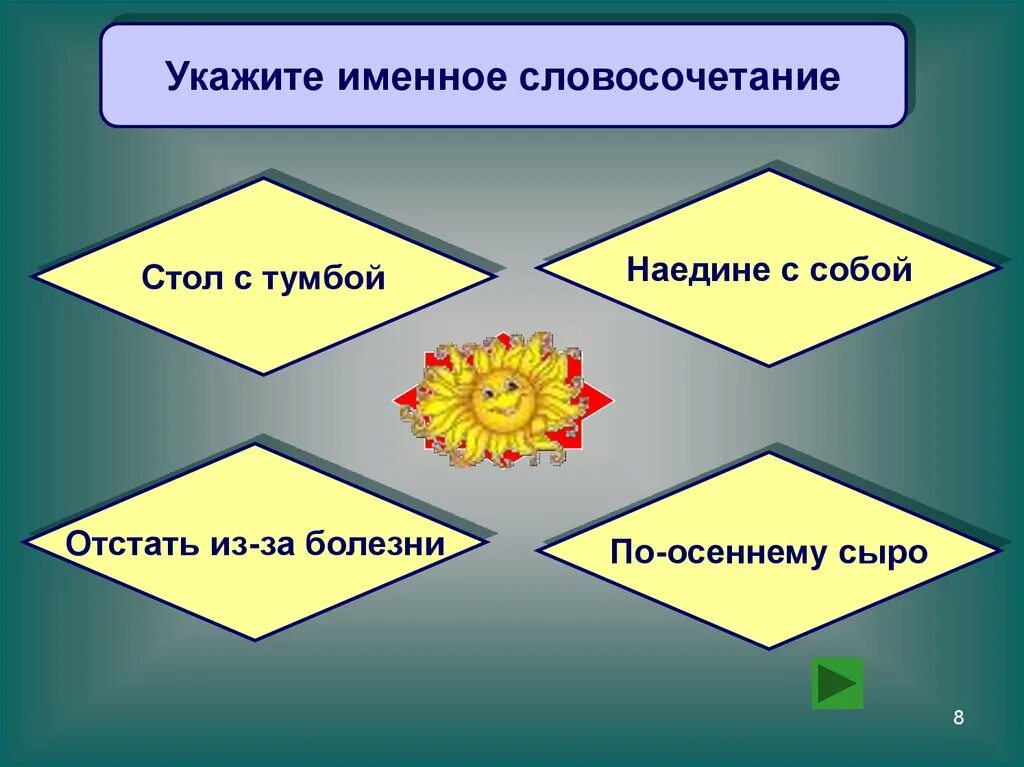 Укажите именное словосочетание

Стол с тумбой

Наедине с собой

Отстать из-за болезни

По-осеннему сыро

8